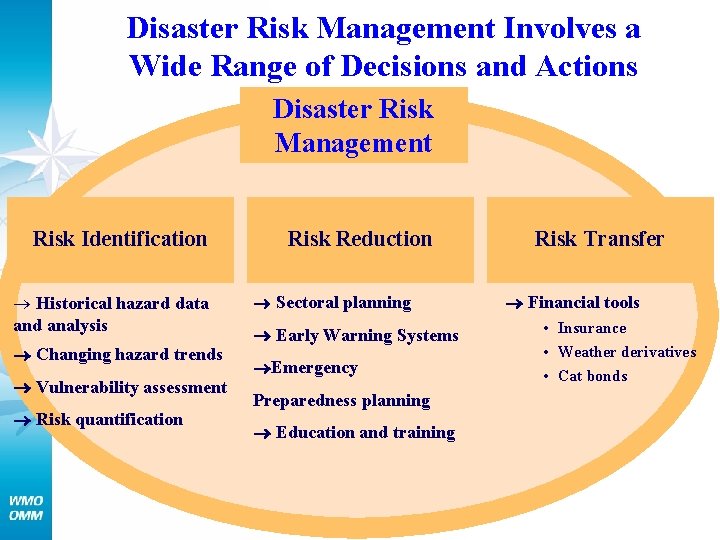 Disaster Risk Management Involves a Wide Range of Decisions and Actions

Disaster Risk Management

Risk Identification

→ Historical hazard data and analysis
→ Changing hazard trends
→ Vulnerability assessment
→ Risk quantification

Risk Reduction

→ Sectoral planning
→ Early Warning Systems
→Emergency Preparedness planning
→ Education and training

Risk Transfer

→ Financial tools
• Insurance
• Weather derivatives
• Cat bonds

WMO
OMM